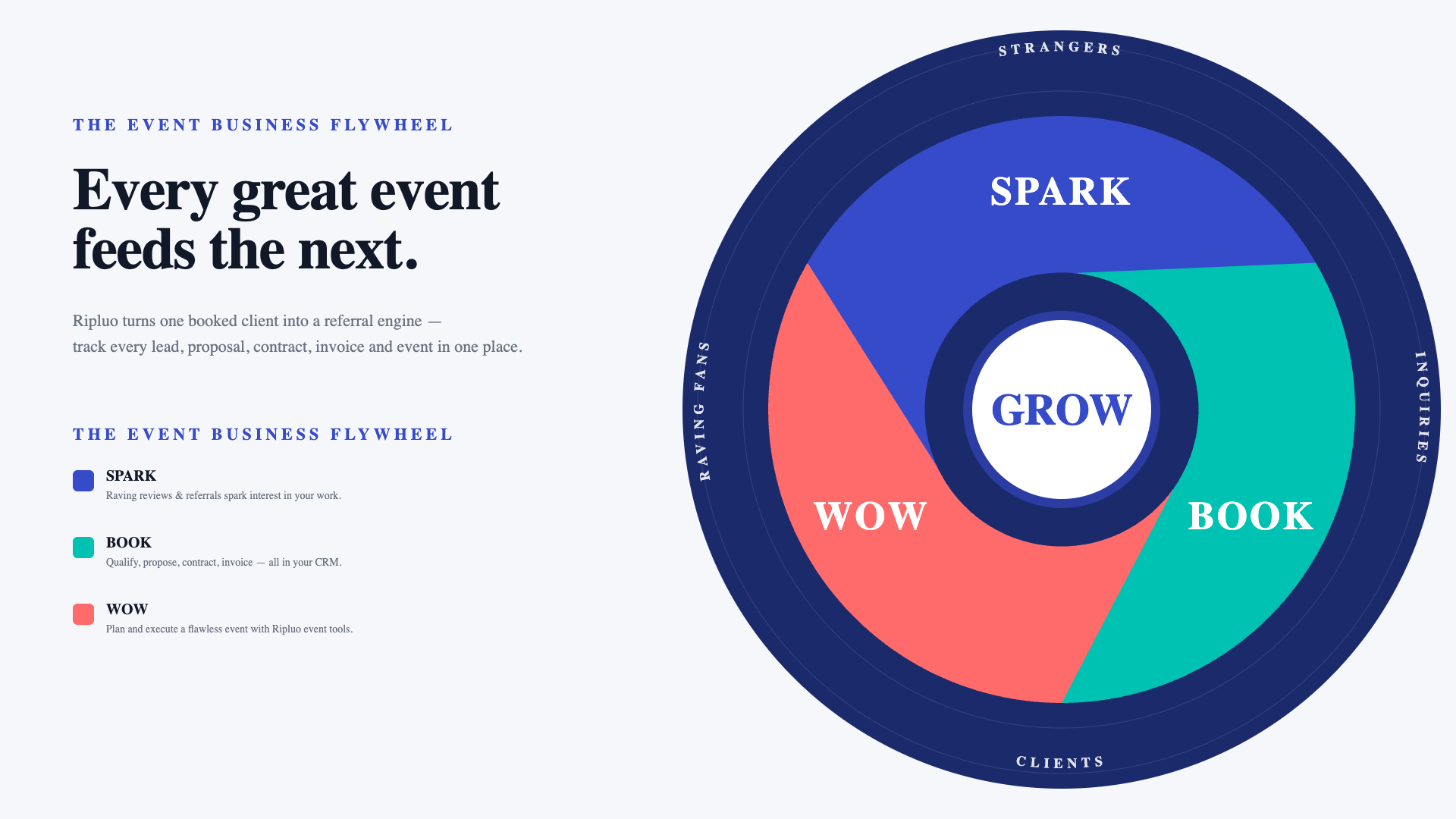 THE EVENT BUSINESS FLYWHEEL

Every great event feeds the next.

Ripluo turns one booked client into a referral engine — track every lead, proposal, contract, invoice and event in one place.

THE EVENT BUSINESS FLYWHEEL

SPARK
Raving reviews & referrals spark interest in your work.

BOOK
Qualify, propose, contract, invoice — all in your CRM.

WOW
Plan and execute a flawless event with Ripluo event tools.

STRANGERS

INQUIRIES

CLIENTS

RAVING FANS

SPARK

BOOK

WOW

GROW